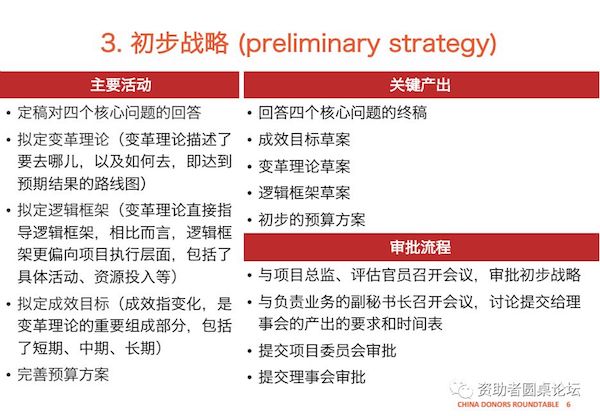 3. 初步战略 (preliminary strategy)

主要活动

• 定稿对四个核心问题的回答
• 拟定变革理论（变革理论描述了要去哪儿，以及如何去，即达到预期结果的路线图）
• 拟定逻辑框架（变革理论直接指导逻辑框架，相比而言，逻辑框架更偏向项目执行层面，包括了具体活动、资源投入等）
• 拟定成效目标（成效指变化，是变革理论的重要组成部分，包括了短期、中期、长期）
• 完善预算方案

关键产出

• 回答四个核心问题的终稿
• 成效目标草案
• 变革理论草案
• 逻辑框架草案
• 初步的预算方案

审批流程

• 与项目总监、评估官员召开会议，审批初步战略
• 与负责业务的副秘书长召开会议，讨论提交给理事会的产出的要求和时间表
• 提交项目委员会审批
• 提交理事会审批

资助者圆桌论坛

CHINA DONORS ROUNDTABLE 6